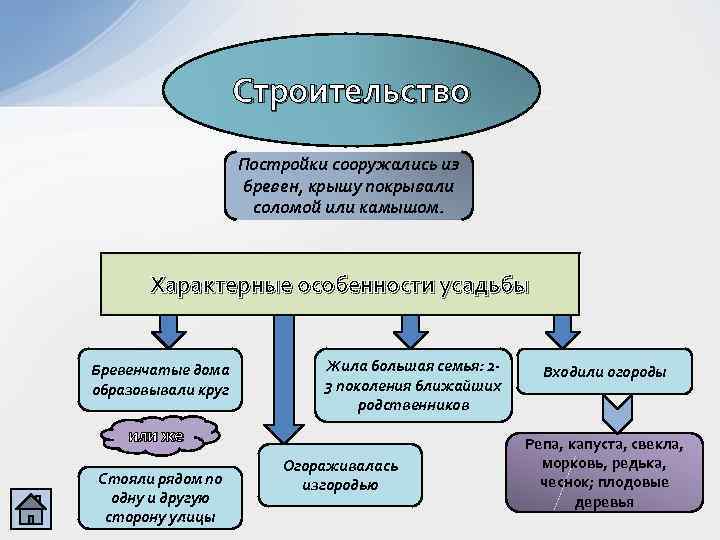 Строительство

Постройки сооружались из бревен, крышу покрывали соломой или камышом.

Характерные особенности усадьбы

Бревенчатые дома образовывали круг

или же

Стояли рядом по одну и другую сторону улицы

Огораживалась изгородью

Жила большая семья: 2-3 поколения ближайших родственников

Входили огороды

Репа, капуста, свекла, морковь, редька, чеснок; плодовые деревья